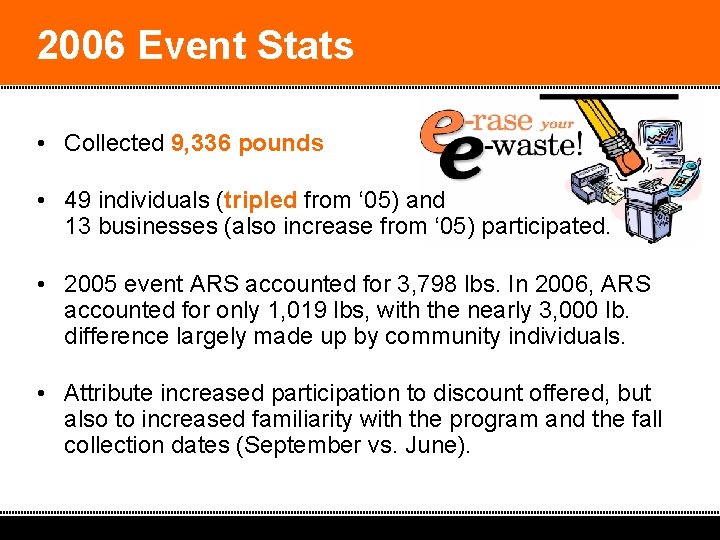 2006 Event Stats

e-rase your e-waste!

• Collected 9,336 pounds

• 49 individuals (tripled from '05) and 13 businesses (also increase from '05) participated.

• 2005 event ARS accounted for 3,798 lbs. In 2006, ARS accounted for only 1,019 lbs, with the nearly 3,000 lb. difference largely made up by community individuals.

• Attribute increased participation to discount offered, but also to increased familiarity with the program and the fall collection dates (September vs. June).